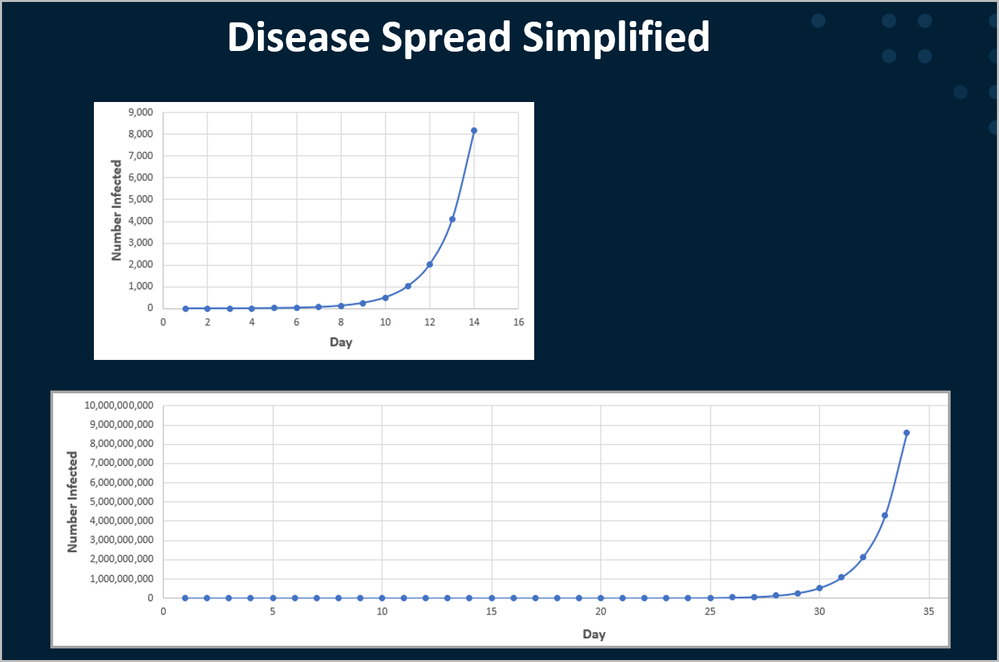 Disease Spread Simplified

9,000
8,000
7,000
6,000
5,000
4,000
3,000
2,000
1,000
0
Number Infected
0 2 4 6 8 10 12 14 16
Day

10,000,000,000
9,000,000,000
8,000,000,000
7,000,000,000
6,000,000,000
5,000,000,000
4,000,000,000
3,000,000,000
2,000,000,000
1,000,000,000
0
Number Infected
0 5 10 15 20 25 30 35
Day